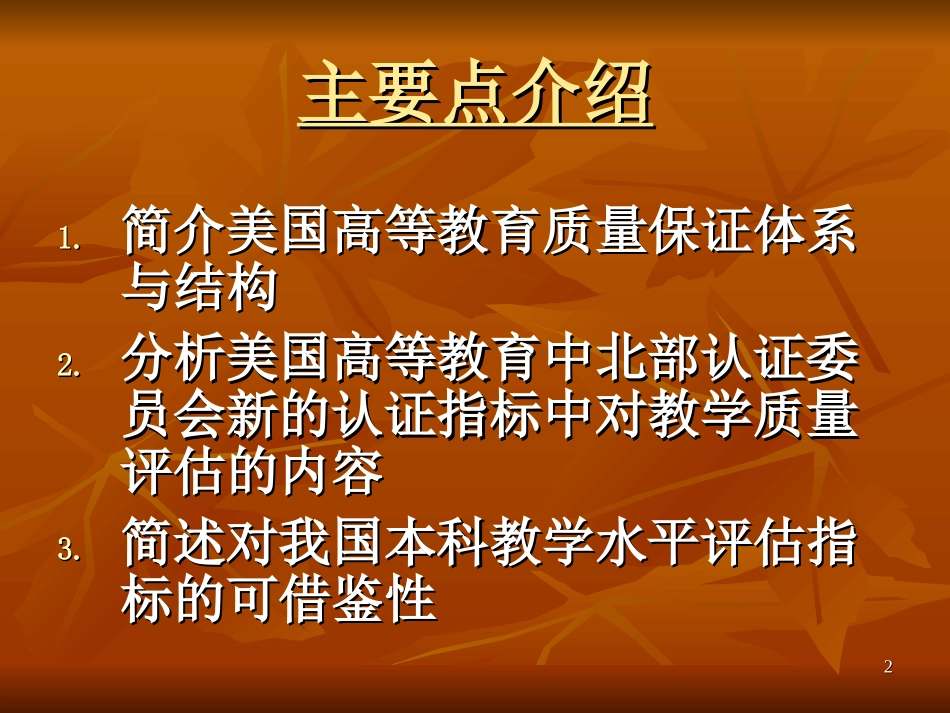 主要点介绍

1. 简介美国高等教育质量保证体系与结构
2. 分析美国高等教育中北部认证委员会新的认证指标中对教学质量评估的内容
3. 简述对我国本科教学水平评估指标的可借鉴性

2